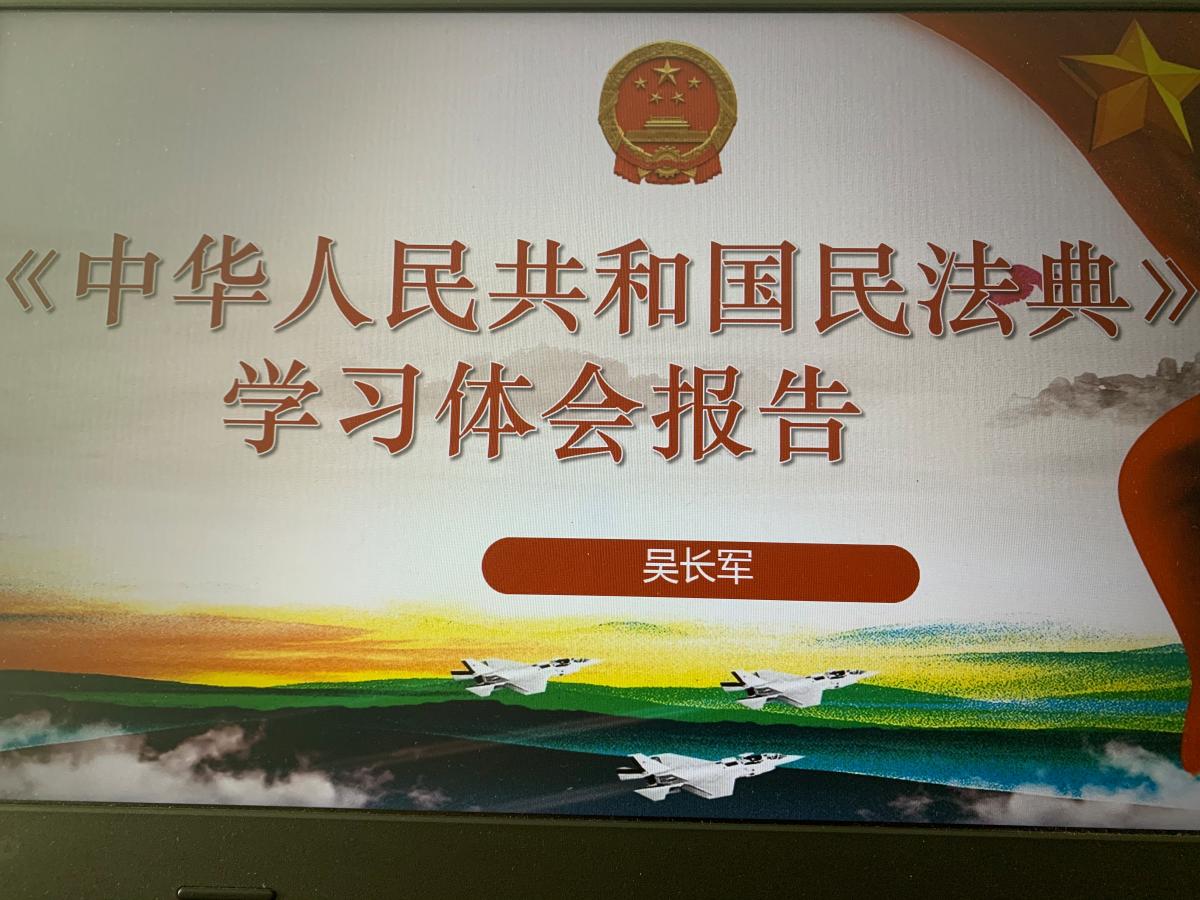 《中华人民共和国民法典》
学习体会报告

吴长军